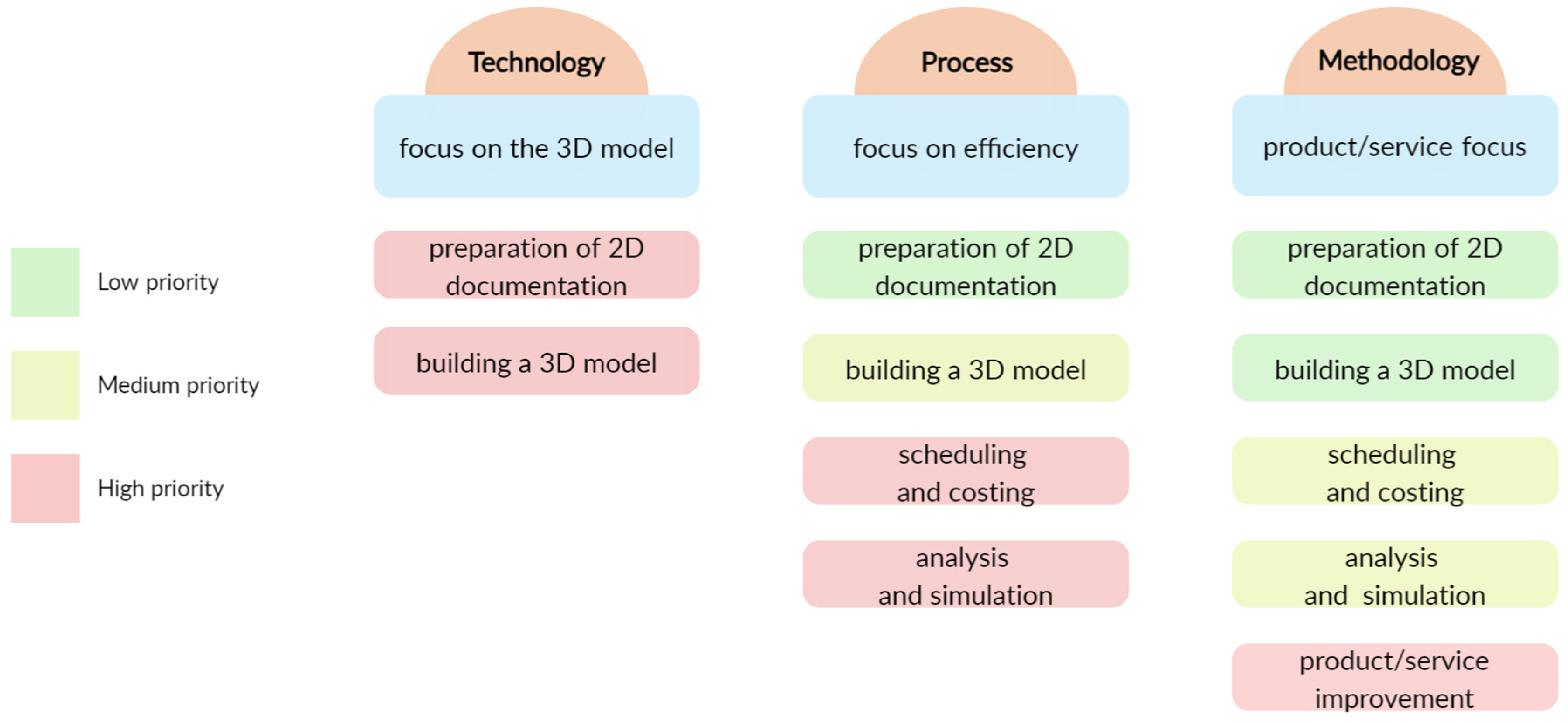 Low priority

Medium priority

High priority

Technology

focus on the 3D model

preparation of 2D documentation

building a 3D model

Process

focus on efficiency

preparation of 2D documentation

building a 3D model

scheduling and costing

analysis and simulation

Methodology

product/service focus

preparation of 2D documentation

building a 3D model

scheduling and costing

analysis and simulation

product/service improvement